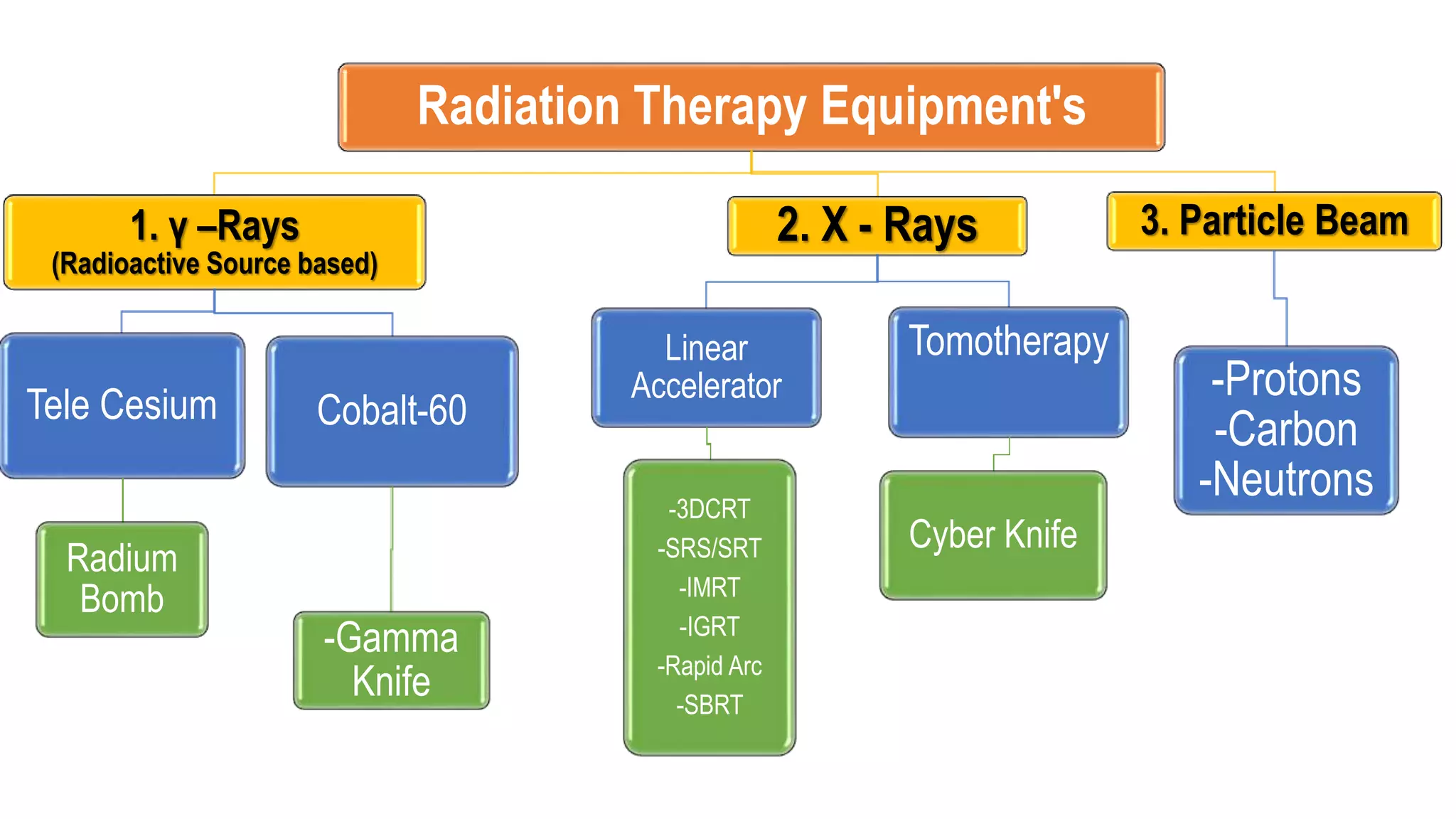 Radiation Therapy Equipment's

1. γ –Rays
(Radioactive Source based)

Tele Cesium

Radium Bomb

Cobalt-60

-Gamma Knife

2. X - Rays

Linear Accelerator

-3DCRT
-SRS/SRT
-IMRT
-IGRT
-Rapid Arc
-SBRT

Tomotherapy

Cyber Knife

3. Particle Beam

-Protons
-Carbon
-Neutrons